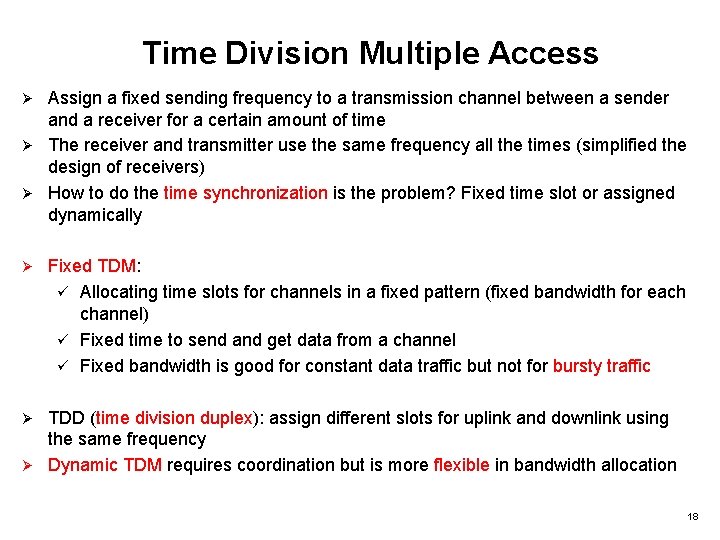 Time Division Multiple Access

➢ Assign a fixed sending frequency to a transmission channel between a sender and a receiver for a certain amount of time

➢ The receiver and transmitter use the same frequency all the times (simplified the design of receivers)

➢ How to do the time synchronization is the problem? Fixed time slot or assigned dynamically

➢ Fixed TDM:

✓ Allocating time slots for channels in a fixed pattern (fixed bandwidth for each channel)

✓ Fixed time to send and get data from a channel

✓ Fixed bandwidth is good for constant data traffic but not for bursty traffic

➢ TDD (time division duplex): assign different slots for uplink and downlink using the same frequency

➢ Dynamic TDM requires coordination but is more flexible in bandwidth allocation

18